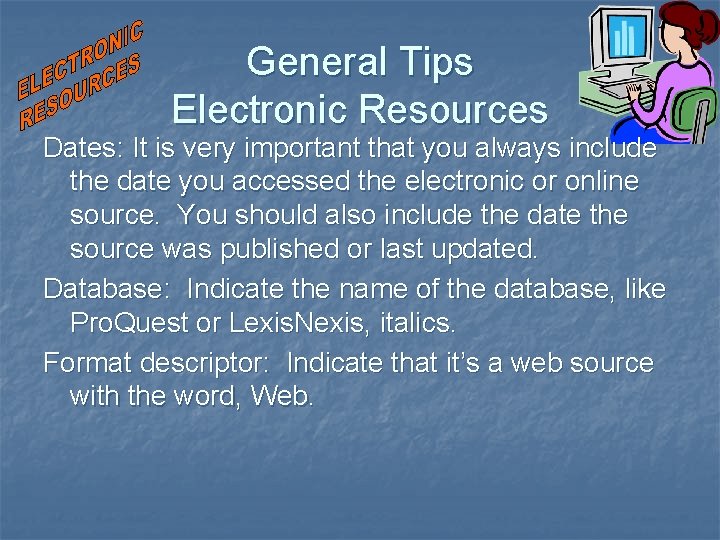 ELECTRONIC RESOURCES

General Tips
Electronic Resources

Dates: It is very important that you always include the date you accessed the electronic or online source. You should also include the date the source was published or last updated.

Database: Indicate the name of the database, like ProQuest or LexisNexis, italics.

Format descriptor: Indicate that it's a web source with the word, Web.